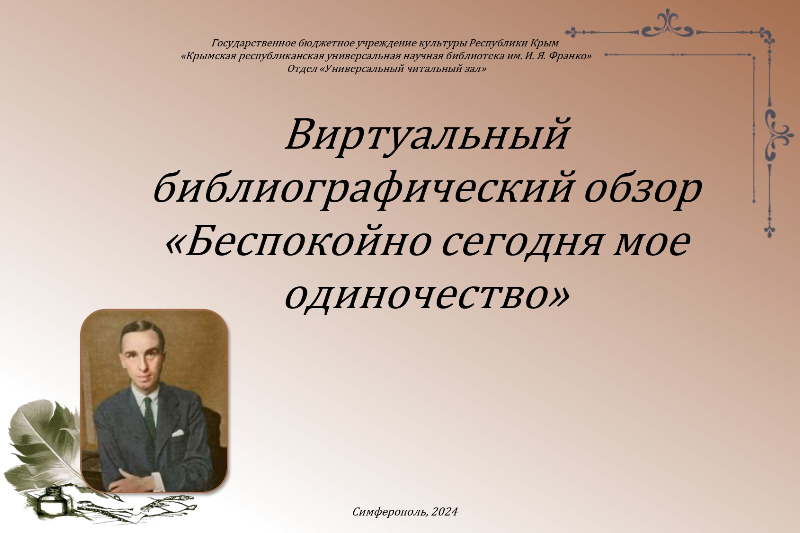 Государственное бюджетное учреждение культуры Республики Крым
«Крымская республиканская универсальная научная библиотека им. И. Я. Франко»
Отдел «Универсальный читальный зал»

Виртуальный библиографический обзор «Беспокойно сегодня мое одиночество»

Симферополь, 2024